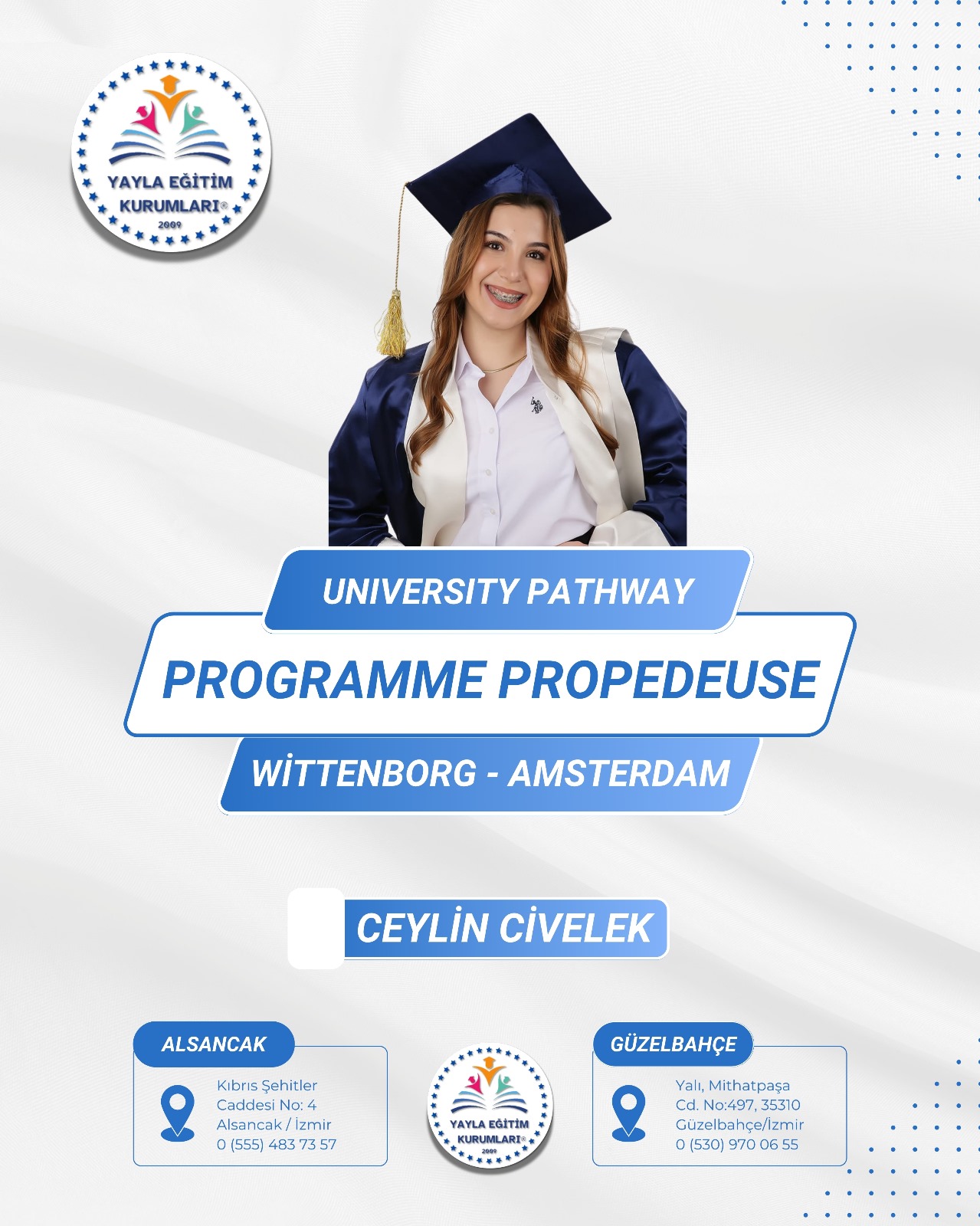 YAYLA EĞİTİM KURUMLARI®
2009

UNIVERSITY PATHWAY

PROGRAMME PROPEDEUSE

WİTTENBORG - AMSTERDAM

CEYLİN CİVELEK

ALSANCAK

Kıbrıs Şehitler Caddesi No: 4 Alsancak / İzmir 0 (555) 483 73 57

YAYLA EĞİTİM KURUMLARI®
2009

GÜZELBAHÇE

Yalı, Mithatpaşa Cd. No:497, 35310 Güzelbahçe/İzmir 0 (530) 970 06 55